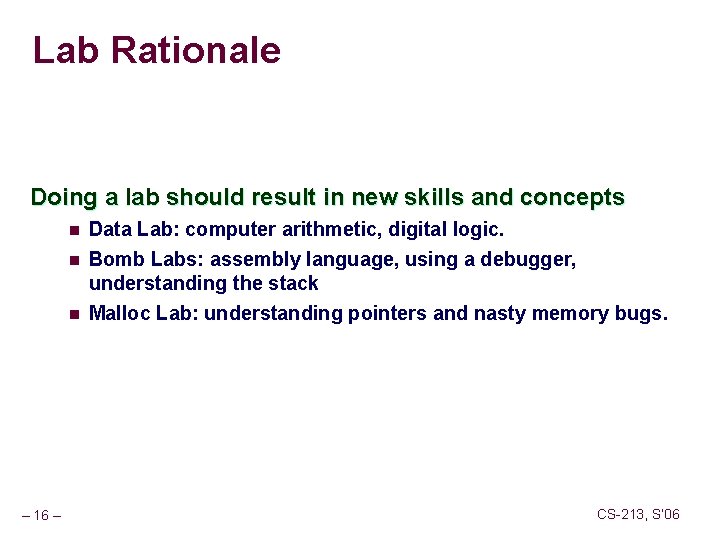 Lab Rationale

Doing a lab should result in new skills and concepts

- Data Lab: computer arithmetic, digital logic.
- Bomb Labs: assembly language, using a debugger, understanding the stack
- Malloc Lab: understanding pointers and nasty memory bugs.

– 16 –

CS-213, S'06